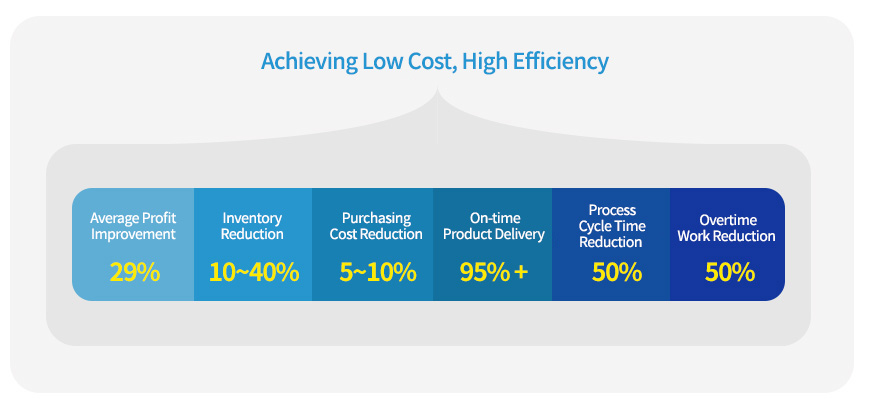 Achieving Low Cost, High Efficiency

Average Profit Improvement
29%

Inventory Reduction
10~40%

Purchasing Cost Reduction
5~10%

On-time Product Delivery
95% +

Process Cycle Time Reduction
50%

Overtime Work Reduction
50%